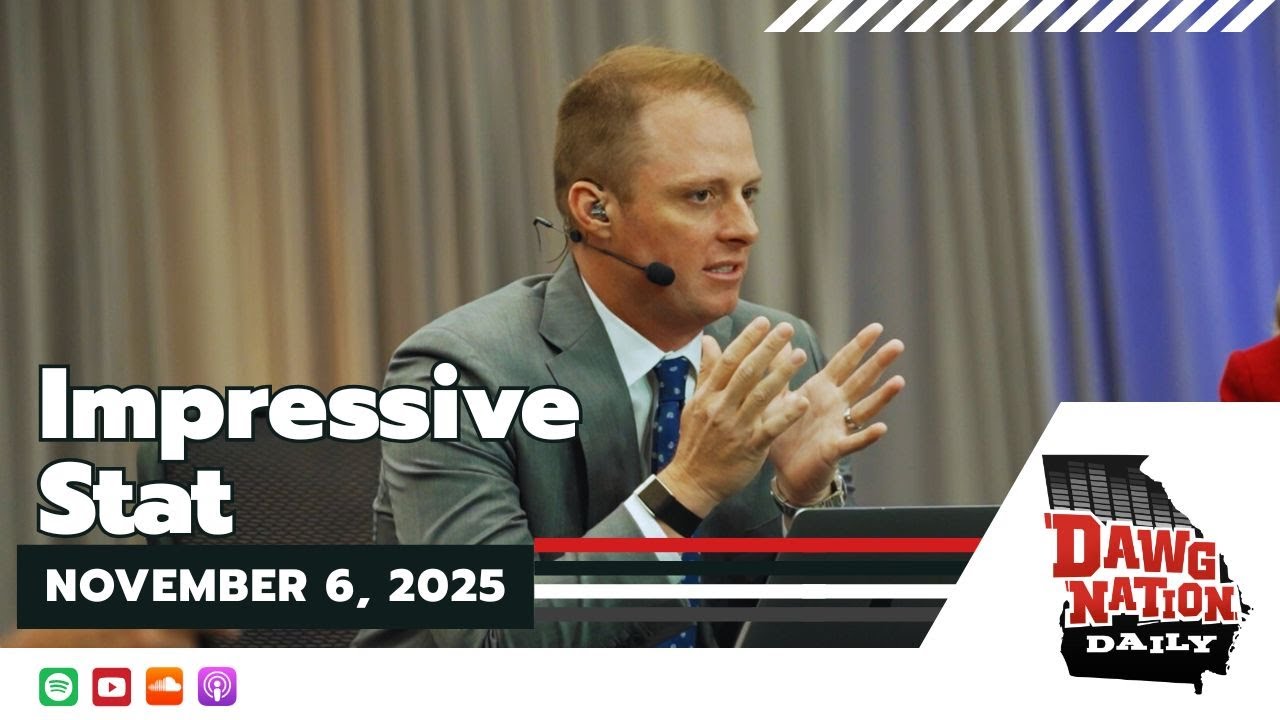 Impressive Stat

NOVEMBER 6, 2025

DAWG NATION DAILY